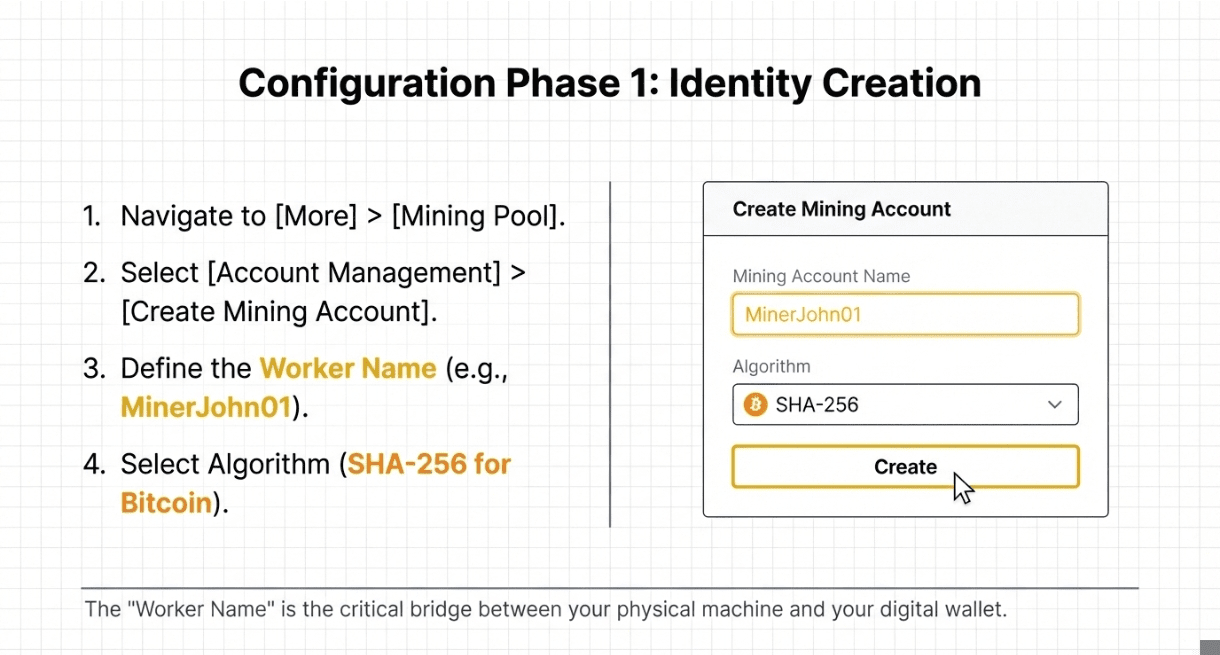 Configuration Phase 1: Identity Creation

1. Navigate to [More] > [Mining Pool].
2. Select [Account Management] > [Create Mining Account].
3. Define the Worker Name (e.g., MinerJohn01).
4. Select Algorithm (SHA-256 for Bitcoin).

Create Mining Account

Mining Account Name

MinerJohn01

Algorithm

SHA-256

Create

The "Worker Name" is the critical bridge between your physical machine and your digital wallet.